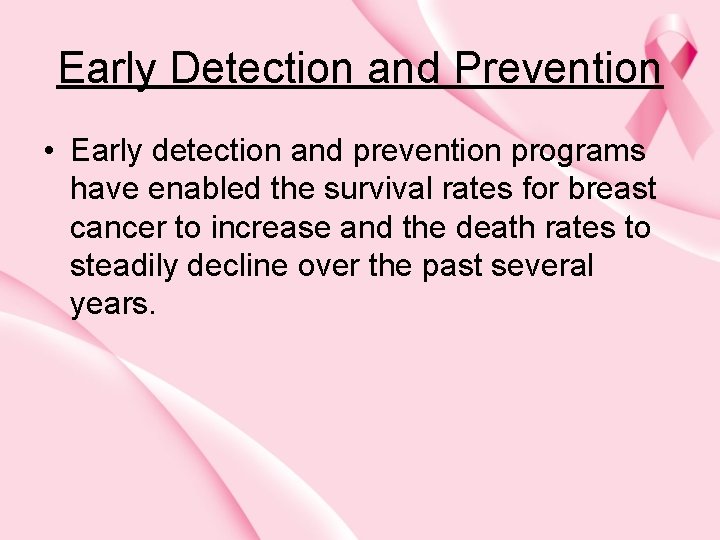 Early Detection and Prevention

• Early detection and prevention programs have enabled the survival rates for breast cancer to increase and the death rates to steadily decline over the past several years.